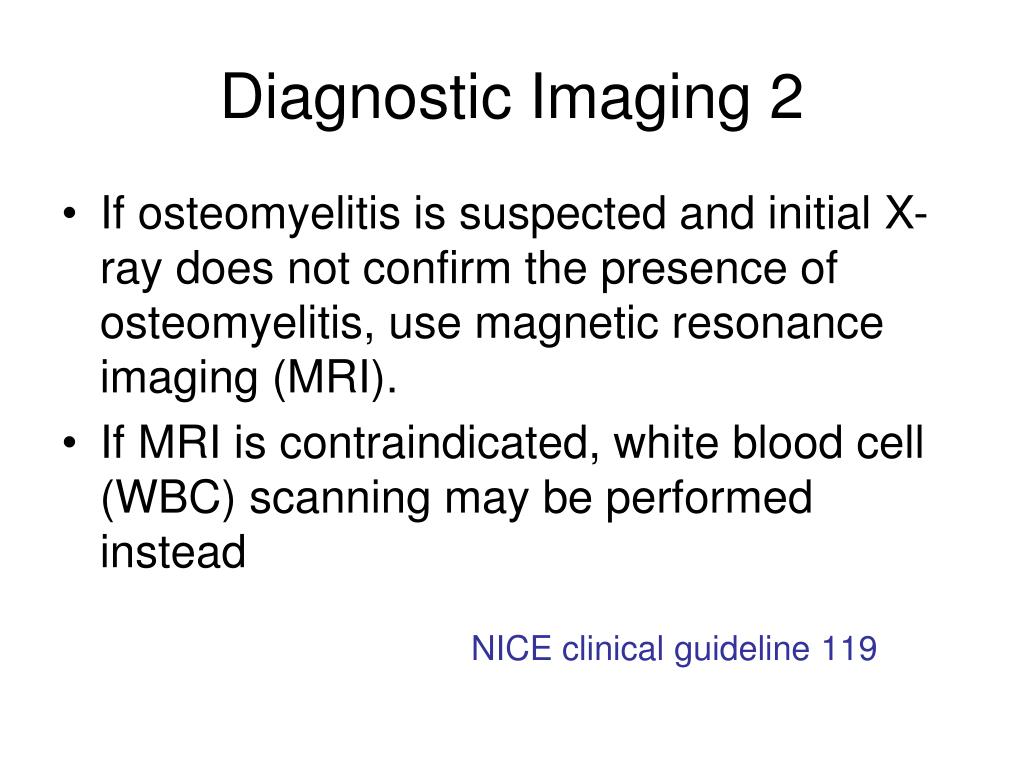 Diagnostic Imaging 2

• If osteomyelitis is suspected and initial X-ray does not confirm the presence of osteomyelitis, use magnetic resonance imaging (MRI).
• If MRI is contraindicated, white blood cell (WBC) scanning may be performed instead

NICE clinical guideline 119